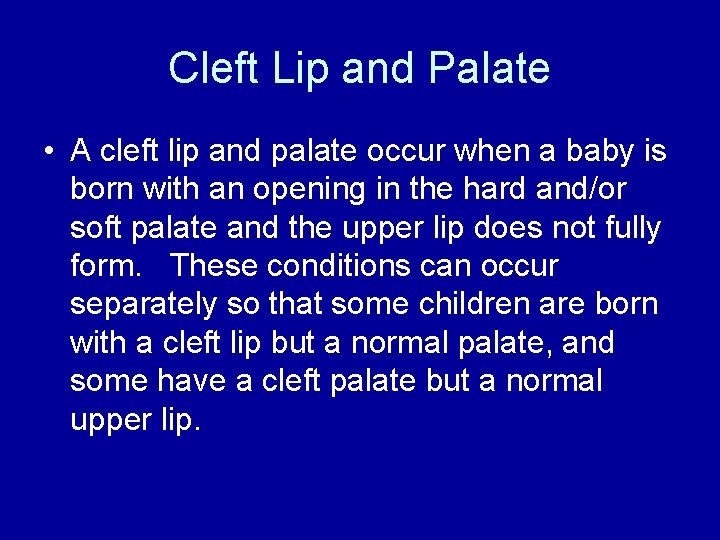 Cleft Lip and Palate

• A cleft lip and palate occur when a baby is born with an opening in the hard and/or soft palate and the upper lip does not fully form.   These conditions can occur separately so that some children are born with a cleft lip but a normal palate, and some have a cleft palate but a normal upper lip.